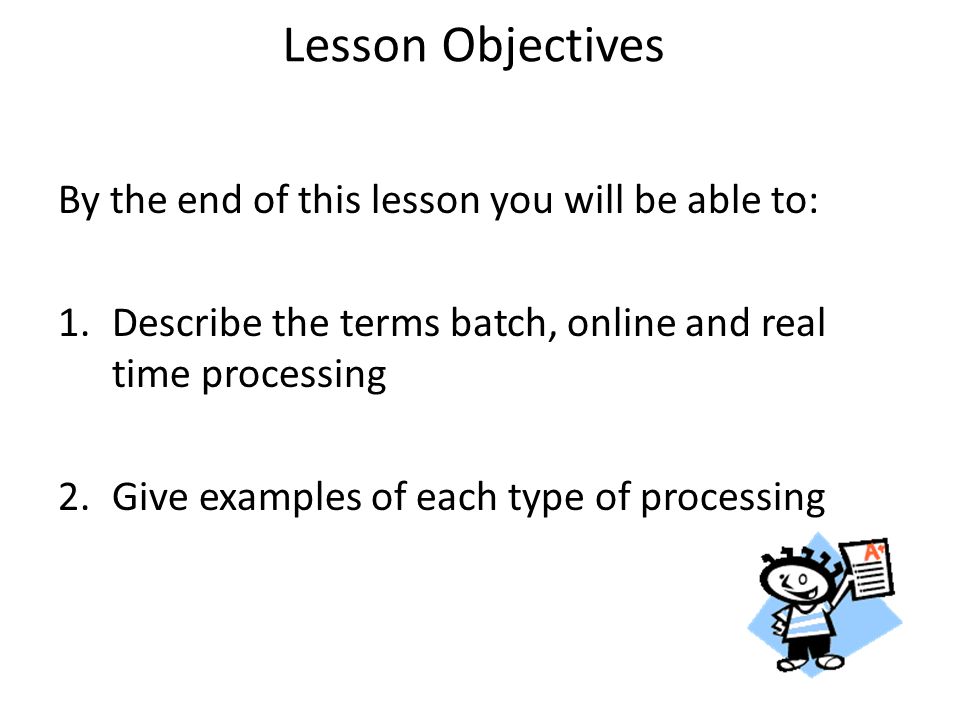 Lesson Objectives

By the end of this lesson you will be able to:

1. Describe the terms batch, online and real time processing

2. Give examples of each type of processing

A+